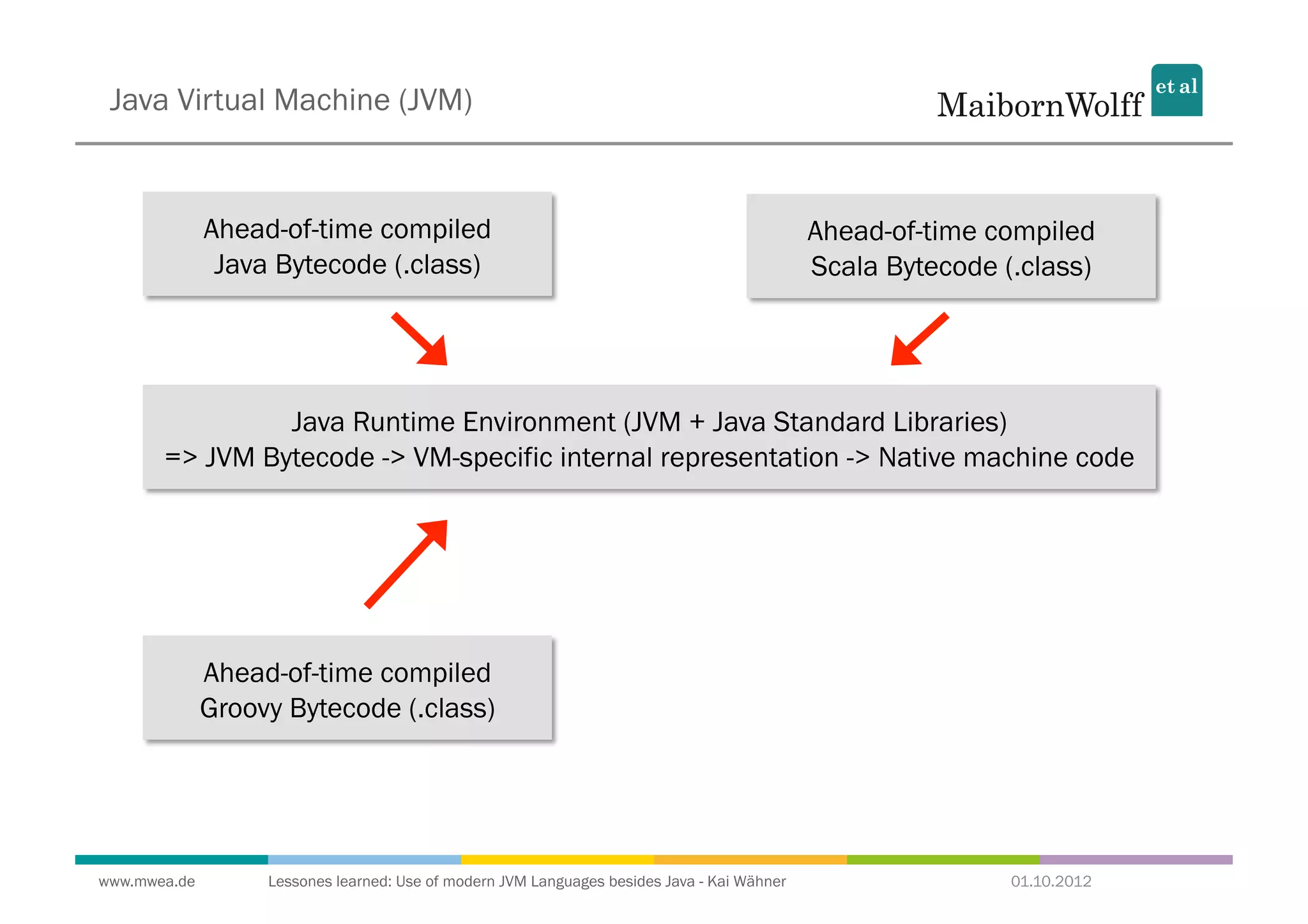 Java Virtual Machine (JVM)

MaibornWolff et al

Ahead-of-time compiled
Java Bytecode (.class)

Ahead-of-time compiled
Scala Bytecode (.class)

Java Runtime Environment (JVM + Java Standard Libraries)
=> JVM Bytecode -> VM-specific internal representation -> Native machine code

Ahead-of-time compiled
Groovy Bytecode (.class)

www.mwea.de

Lessones learned: Use of modern JVM Languages besides Java - Kai Wähner

01.10.2012